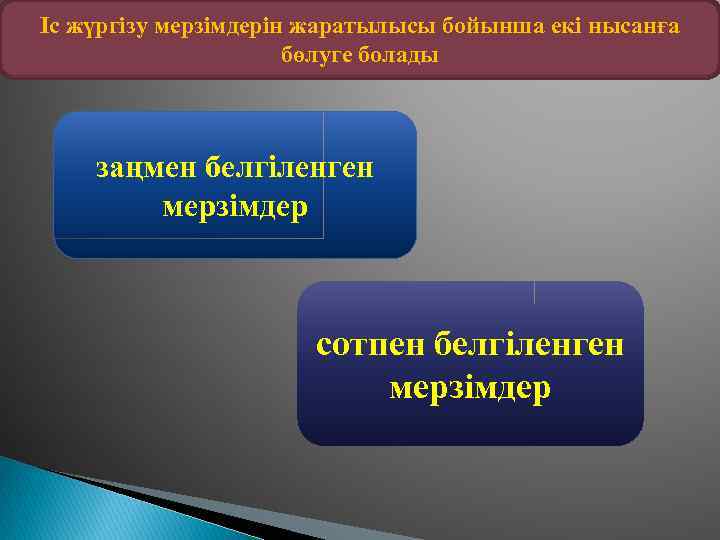 Іс жүргізу мерзімдерін жаратылысы бойынша екі нысанға бөлуге болады

заңмен белгіленген мерзімдер

сотпен белгіленген мерзімдер